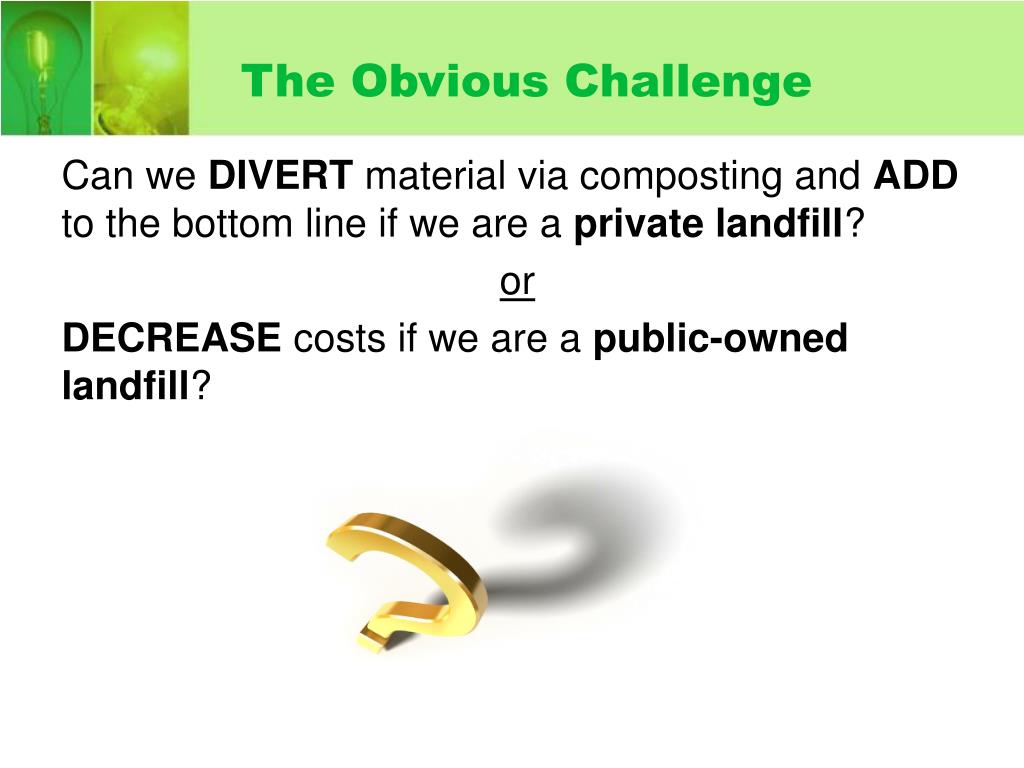 The Obvious Challenge

Can we DIVERT material via composting and ADD to the bottom line if we are a private landfill?

or

DECREASE costs if we are a public-owned landfill?